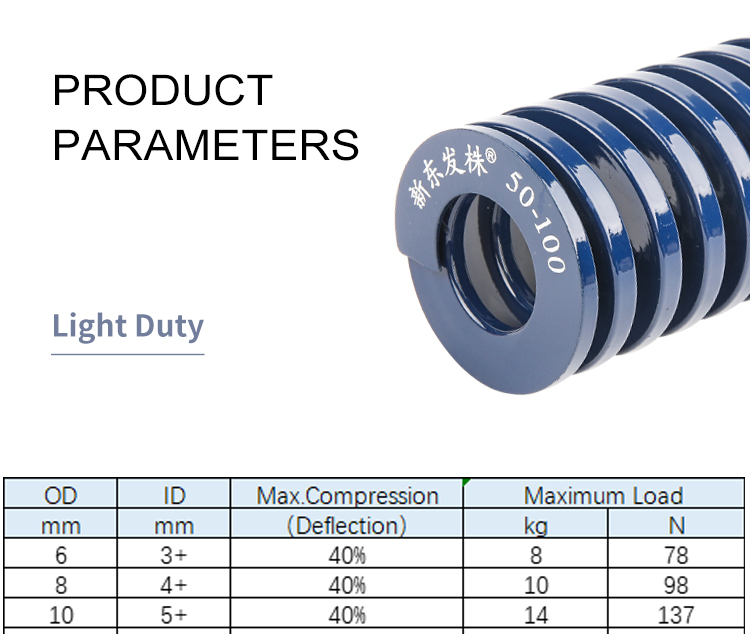 PRODUCT
PARAMETERS

新东发株® 50-100

Light Duty

| OD | ID | Max.Compression | Maximum Load | |
|---|---|---|---|---|
| mm | mm | (Deflection) | kg | N |
| 6 | 3+ | 40% | 8 | 78 |
| 8 | 4+ | 40% | 10 | 98 |
| 10 | 5+ | 40% | 14 | 137 |